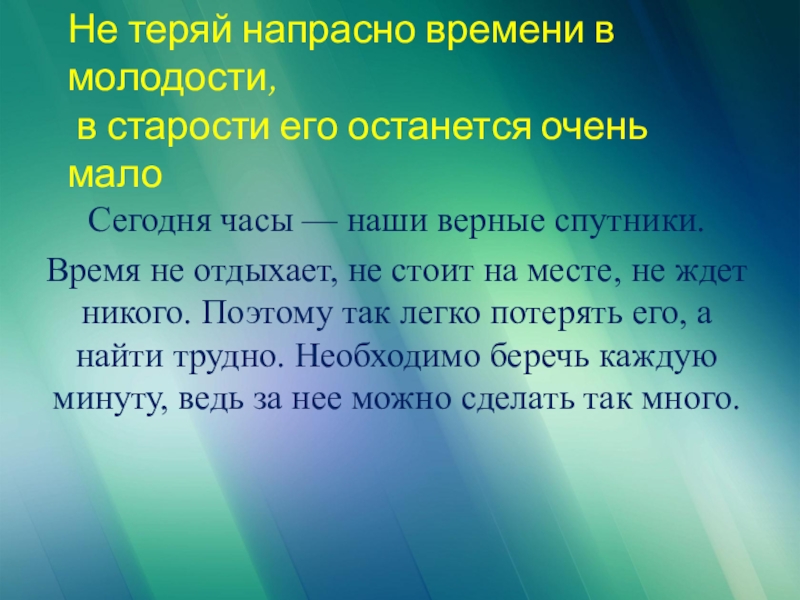 Не теряй напрасно времени в молодости,
в старости его останется очень мало

Сегодня часы — наши верные спутники.

Время не отдыхает, не стоит на месте, не ждет никого. Поэтому так легко потерять его, а найти трудно. Необходимо беречь каждую минуту, ведь за нее можно сделать так много.